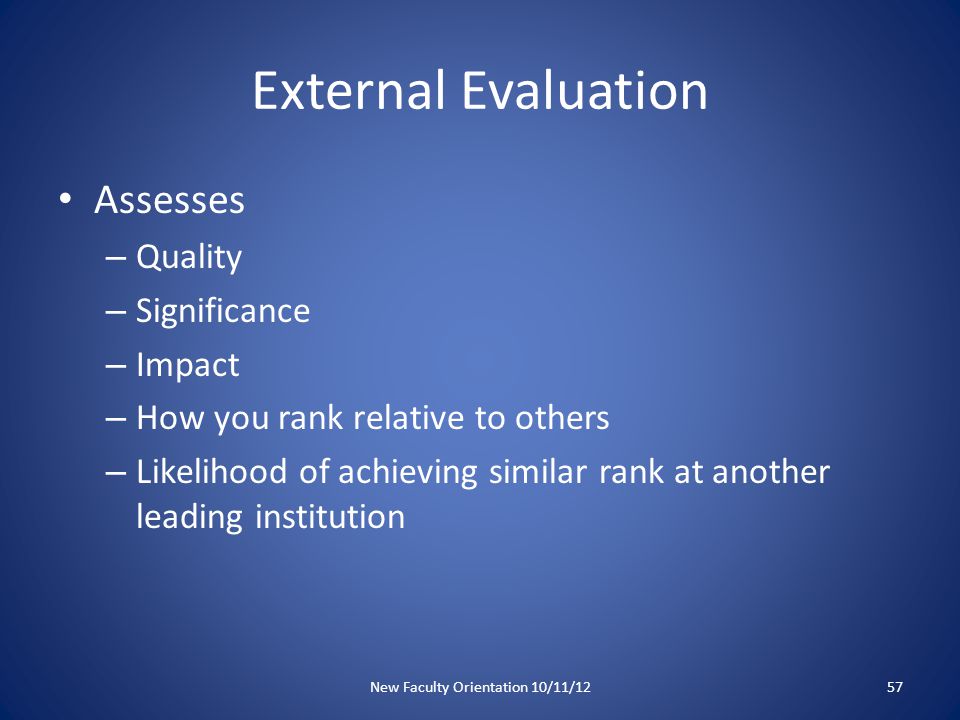 External Evaluation

• Assesses
– Quality
– Significance
– Impact
– How you rank relative to others
– Likelihood of achieving similar rank at another leading institution

New Faculty Orientation 10/11/12

57